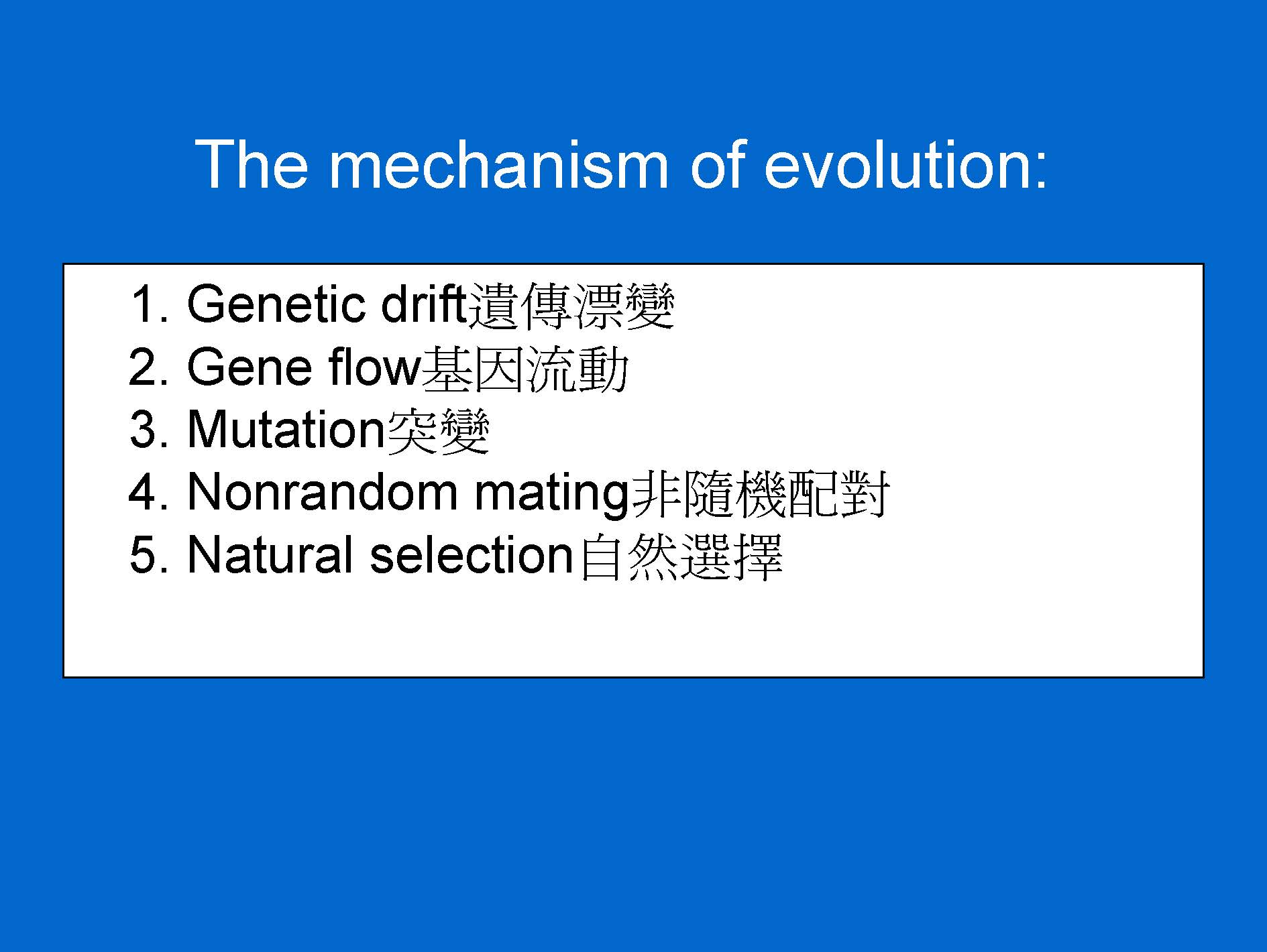 The mechanism of evolution:

1. Genetic drift遺傳漂變
2. Gene flow基因流動
3. Mutation突變
4. Nonrandom mating非隨機配對
5. Natural selection自然選擇